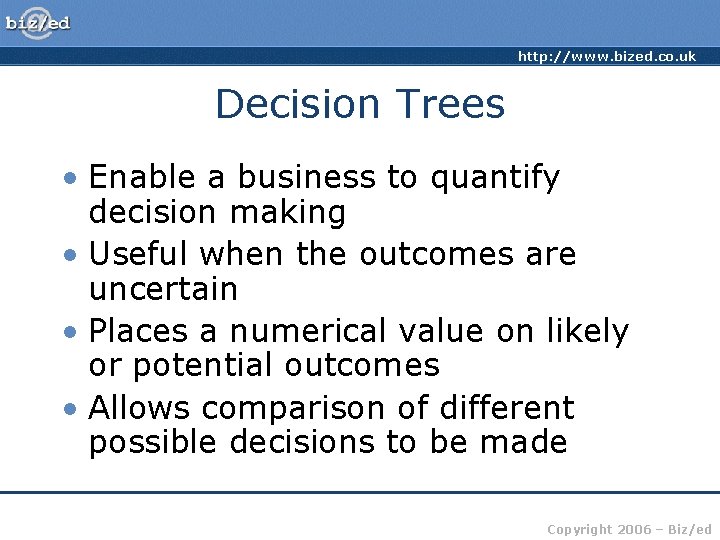 biz/ed

http://www.bized.co.uk

Decision Trees

• Enable a business to quantify decision making
• Useful when the outcomes are uncertain
• Places a numerical value on likely or potential outcomes
• Allows comparison of different possible decisions to be made

Copyright 2006 – Biz/ed